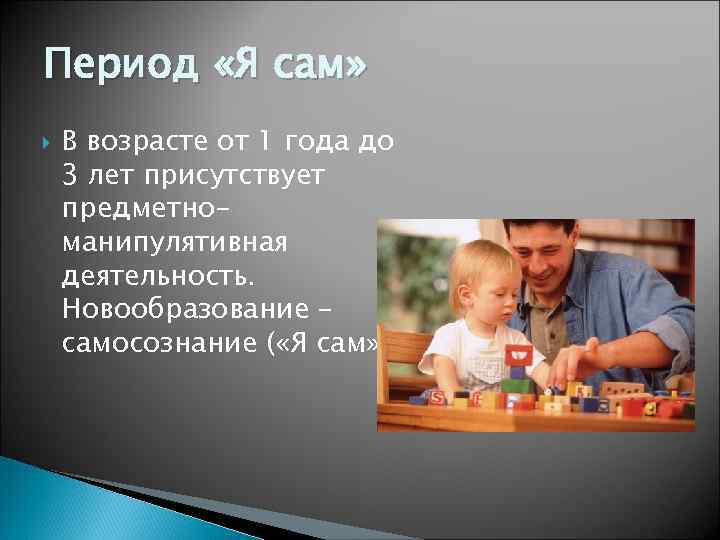 Период «Я сам»

В возрасте от 1 года до 3 лет присутствует предметно-манипулятивная деятельность. Новообразование – самосознание («Я сам»